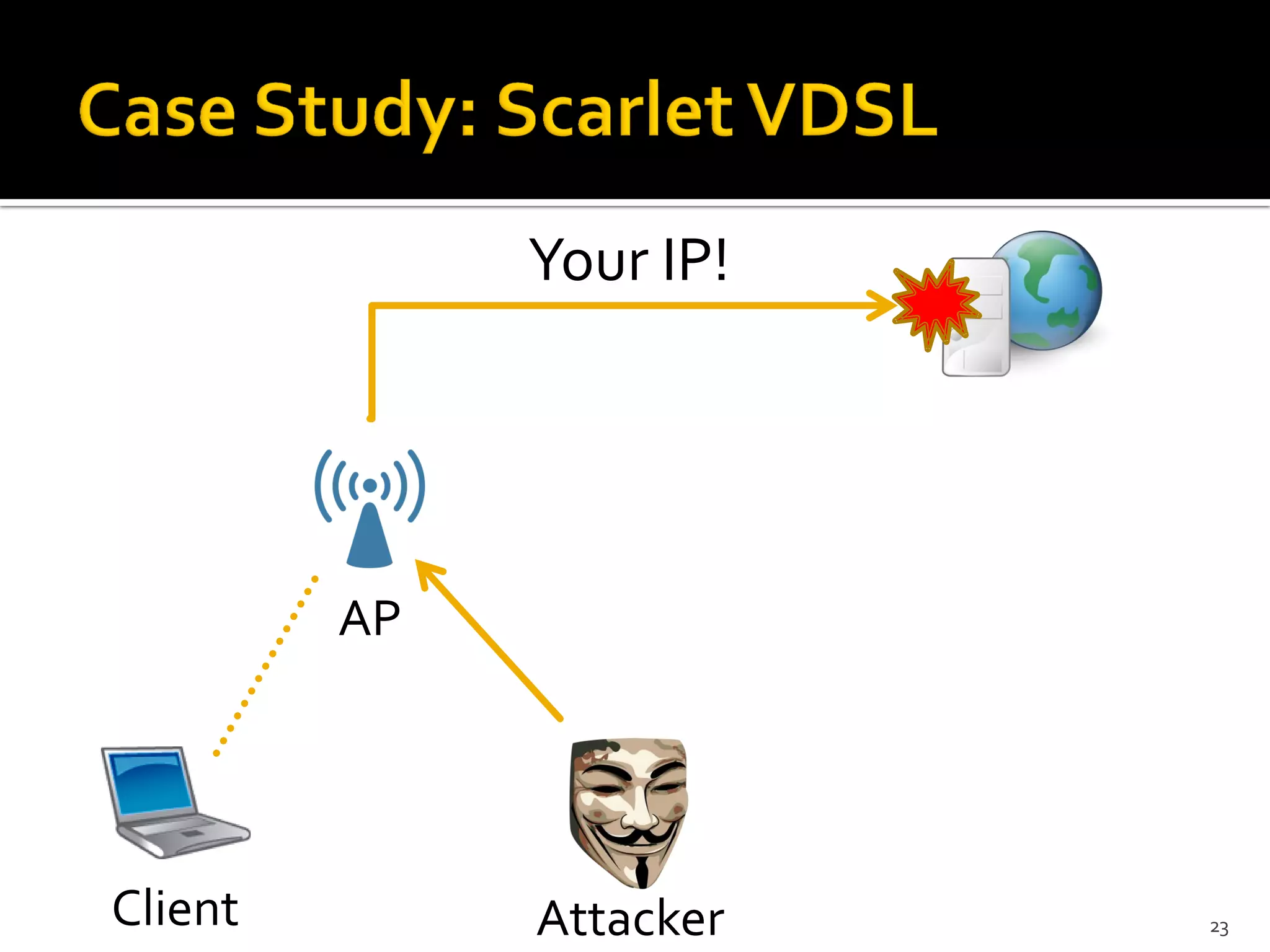 Case Study: Scarlet VDSL

Your IP!

AP

Client

Attacker

23